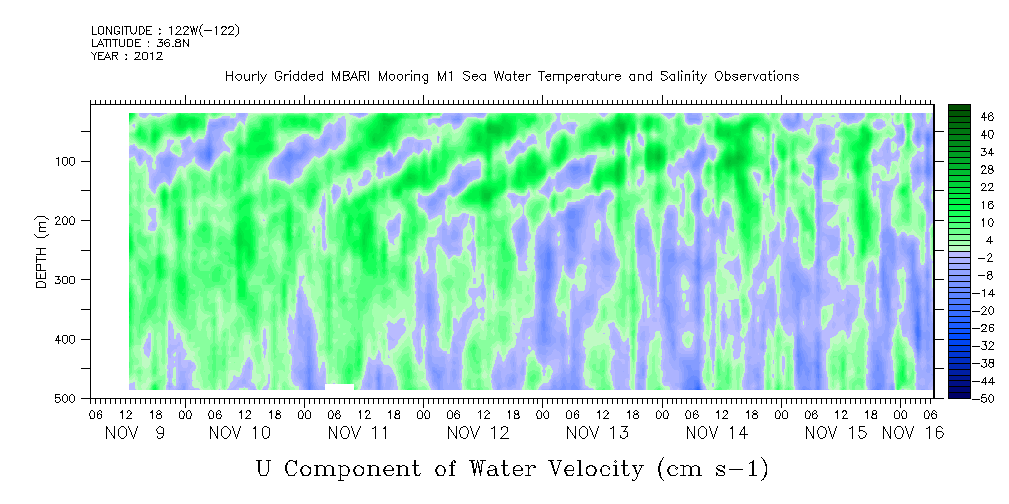 LONGITUDE : 122W(-122)
LATITUDE : 36.8N
YEAR : 2012

Hourly Gridded MBARI Mooring M1 Sea Water Temperature and Salinity Observations

DEPTH (m)
100
200
300
400
500

46
40
34
28
22
16
10
4
-2
-8
-14
-20
-26
-32
-38
-44
-50

06 12 18 00 06 12 18 00 06 12 18 00 06 12 18 00 06 12 18 00 06 12 18 00 06 12 18 00 06
NOV 9 NOV 10 NOV 11 NOV 12 NOV 13 NOV 14 NOV 15 NOV 16

U Component of Water Velocity (cm s-1)